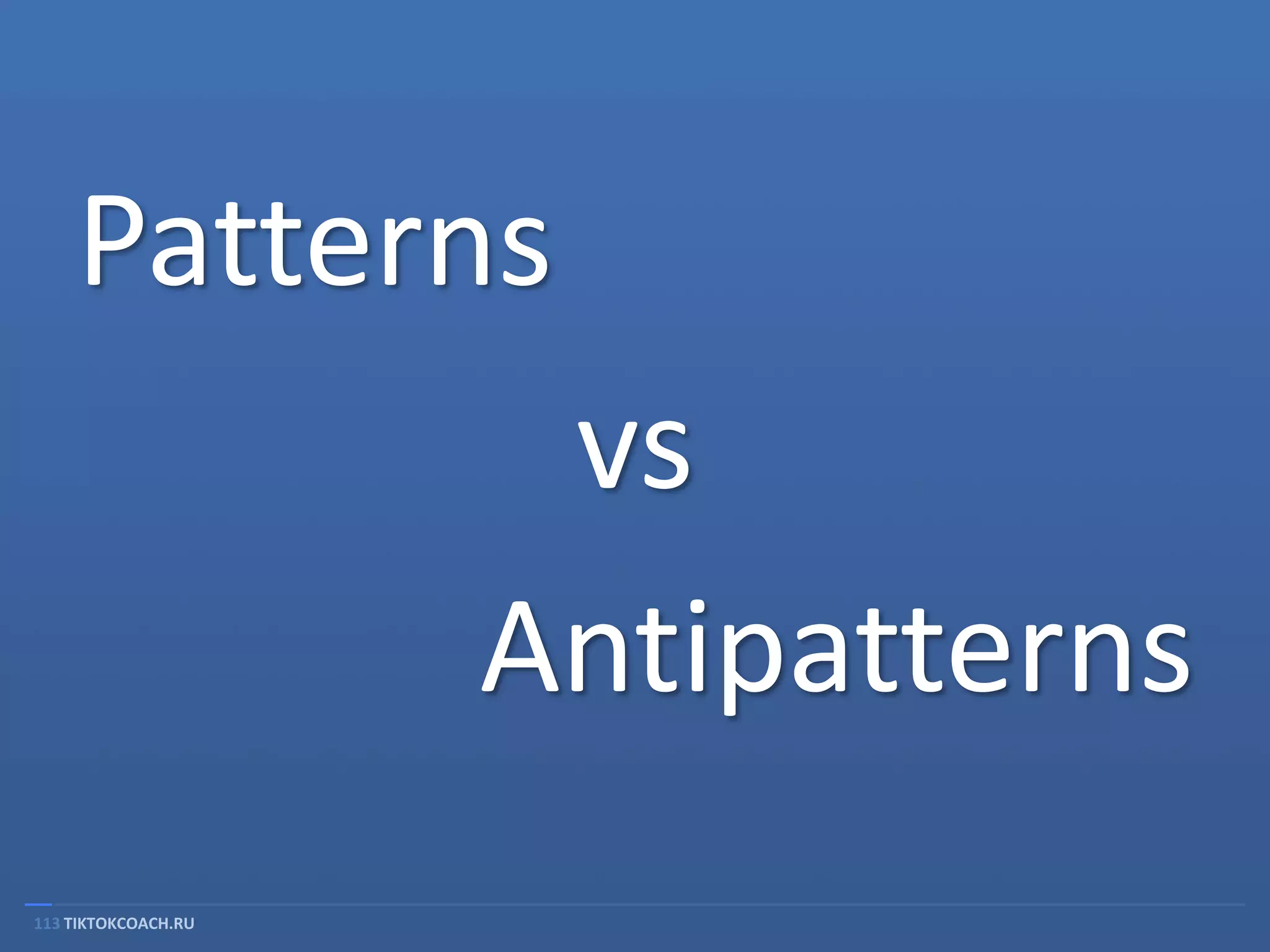 Patterns

vs

Antipatterns

113 TIKTOKCOACH.RU